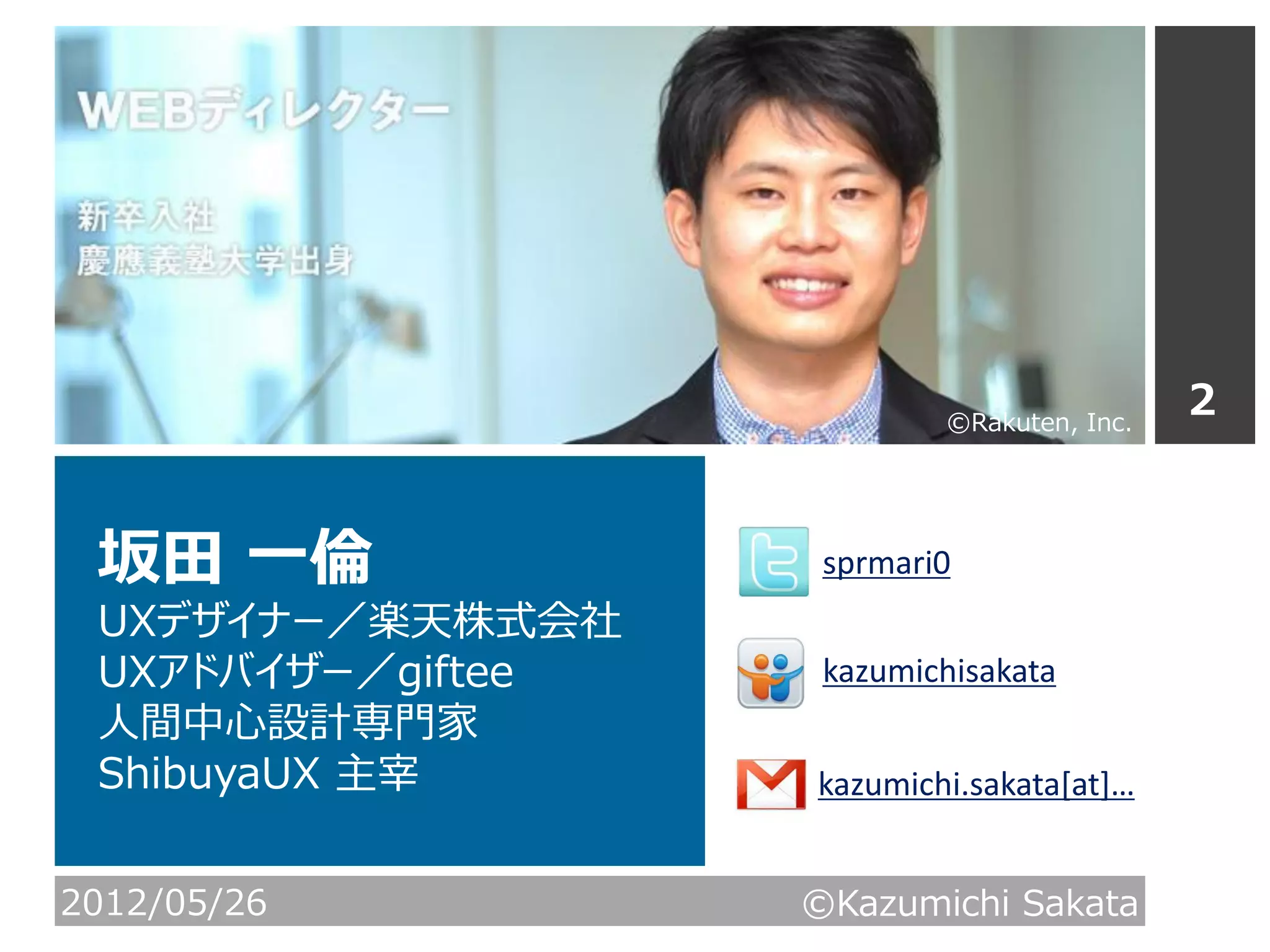 WEBディレクター

新卒入社
慶應義塾大学出身

©Rakuten, Inc.

2

坂田 一倫
UXデザイナー／楽天株式会社
UXアドバイザー／giftee
人間中心設計専門家
ShibuyaUX 主宰

sprmari0

kazumichisakata

kazumichi.sakata[at]...

2012/05/26

©Kazumichi Sakata